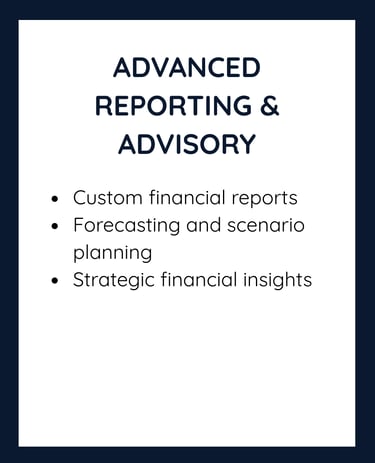 ADVANCED REPORTING & ADVISORY

- Custom financial reports
- Forecasting and scenario planning
- Strategic financial insights